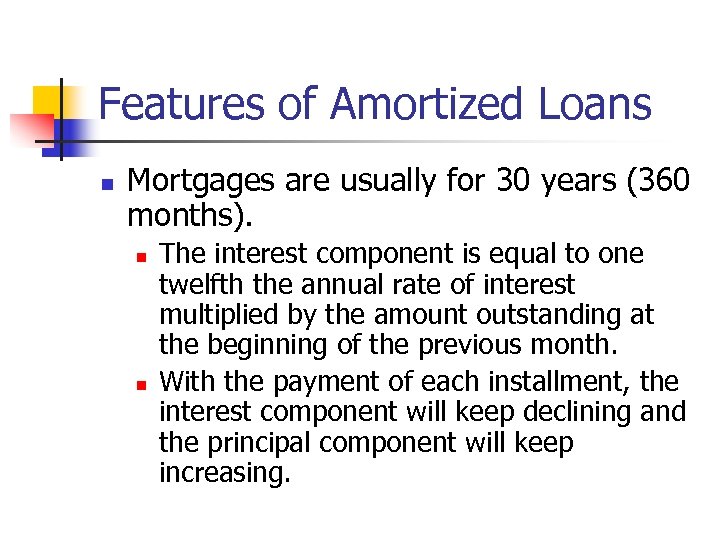 Features of Amortized Loans

- Mortgages are usually for 30 years (360 months).
  - The interest component is equal to one twelfth the annual rate of interest multiplied by the amount outstanding at the beginning of the previous month.
  - With the payment of each installment, the interest component will keep declining and the principal component will keep increasing.